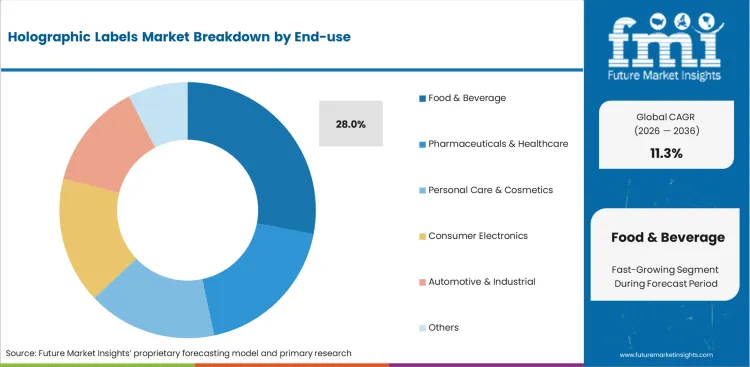 Holographic Labels Market Breakdown by End-use

28.0%

Food & Beverage

Pharmaceuticals & Healthcare

Personal Care & Cosmetics

Consumer Electronics

Automotive & Industrial

Others

Source: Future Market Insights' proprietary forecasting model and primary research

fmi
Future Market Insights

Global CAGR
(2026 — 2036)
11.3%

Food & Beverage

Fast-Growing Segment During Forecast Period

www.futuremarketinsights.com